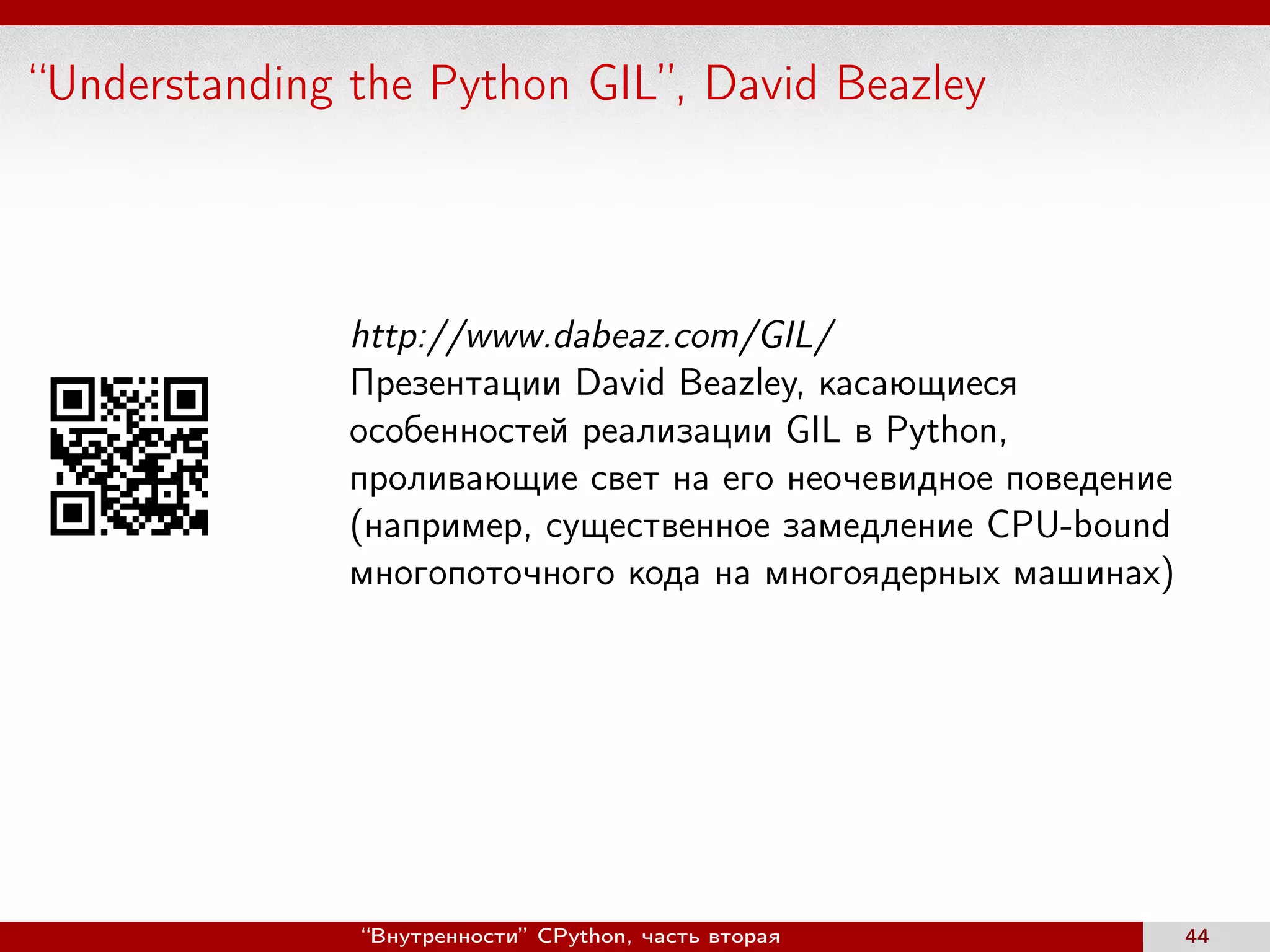 “Understanding the Python GIL”, David Beazley

http://www.dabeaz.com/GIL/
Презентации David Beazley, касающиеся особенностей реализации GIL в Python, проливающие свет на его неочевидное поведение (например, существенное замедление CPU-bound многопоточного кода на многоядерных машинах)

“Внутренности” CPython, часть вторая

44